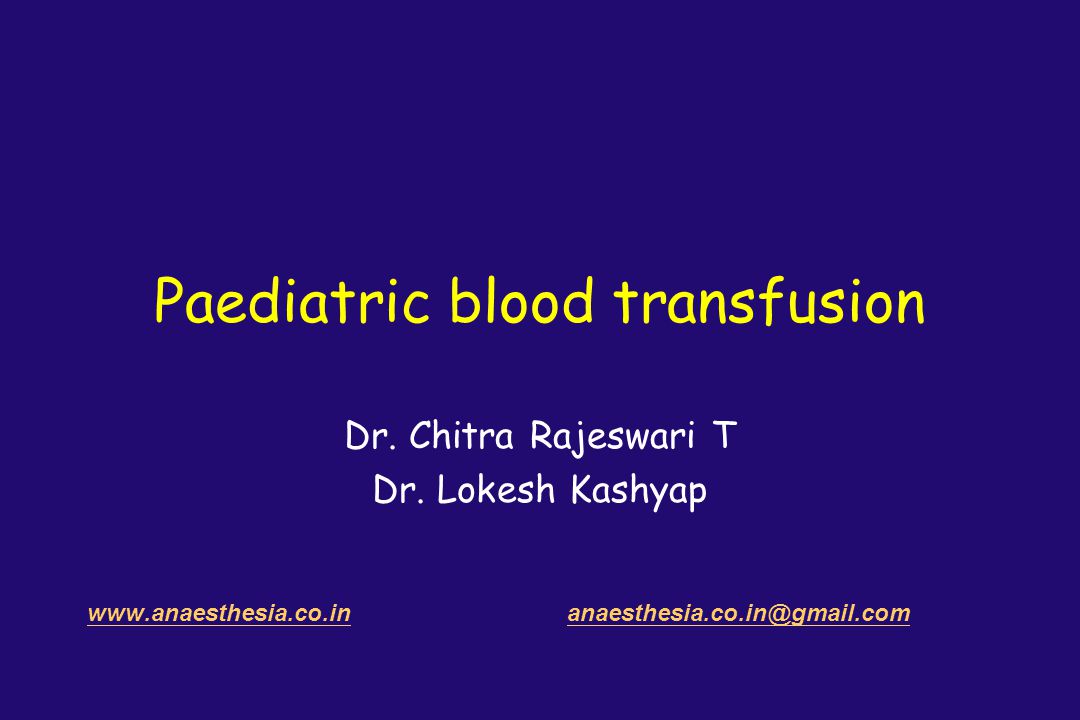 Paediatric blood transfusion

Dr. Chitra Rajeswari T
Dr. Lokesh Kashyap

www.anaesthesia.co.in anaesthesia.co.in@gmail.com